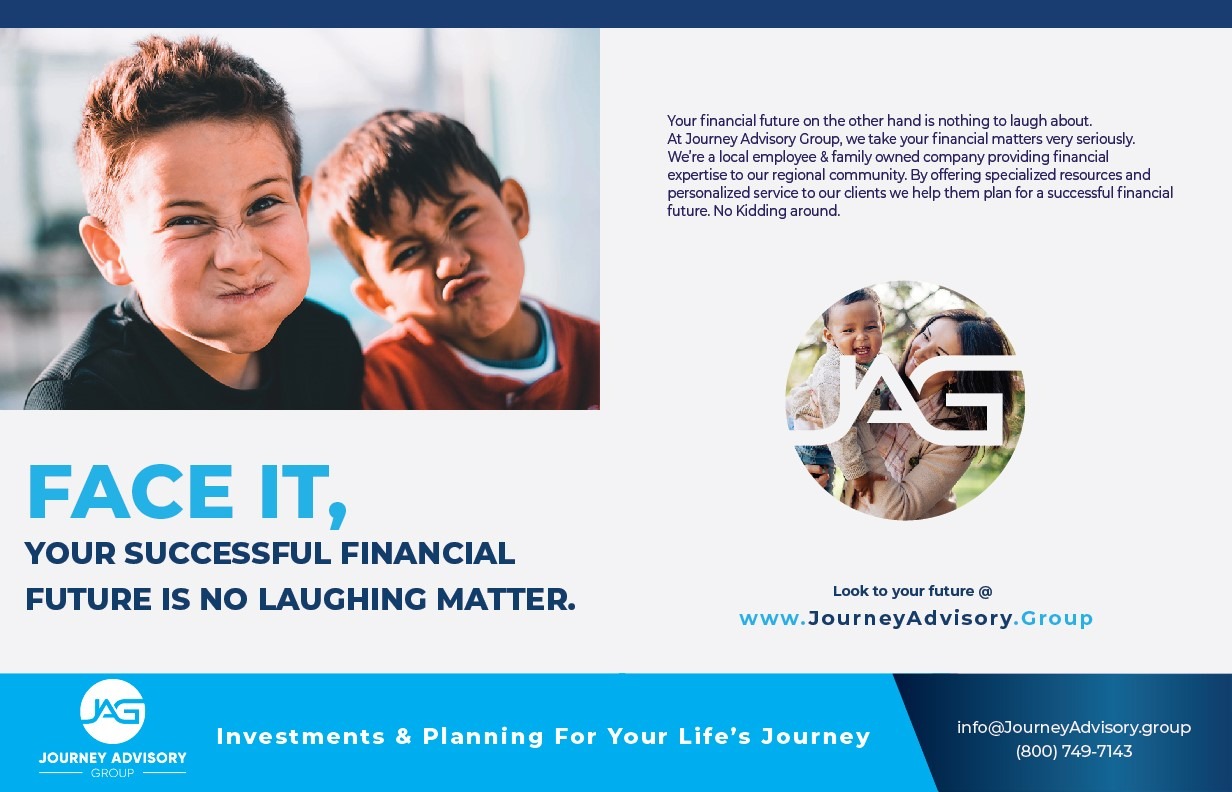 Your financial future on the other hand is nothing to laugh about. At Journey Advisory Group, we take your financial matters very seriously. We're a local employee & family owned company providing financial expertise to our regional community. By offering specialized resources and personalized service to our clients we help them plan for a successful financial future. No Kidding around.

JAG

FACE IT,
YOUR SUCCESSFUL FINANCIAL FUTURE IS NO LAUGHING MATTER.

Look to your future @
www.JourneyAdvisory.Group

JAG
JOURNEY ADVISORY
GROUP

Investments & Planning For Your Life's Journey

info@JourneyAdvisory.group
(800) 749-7143